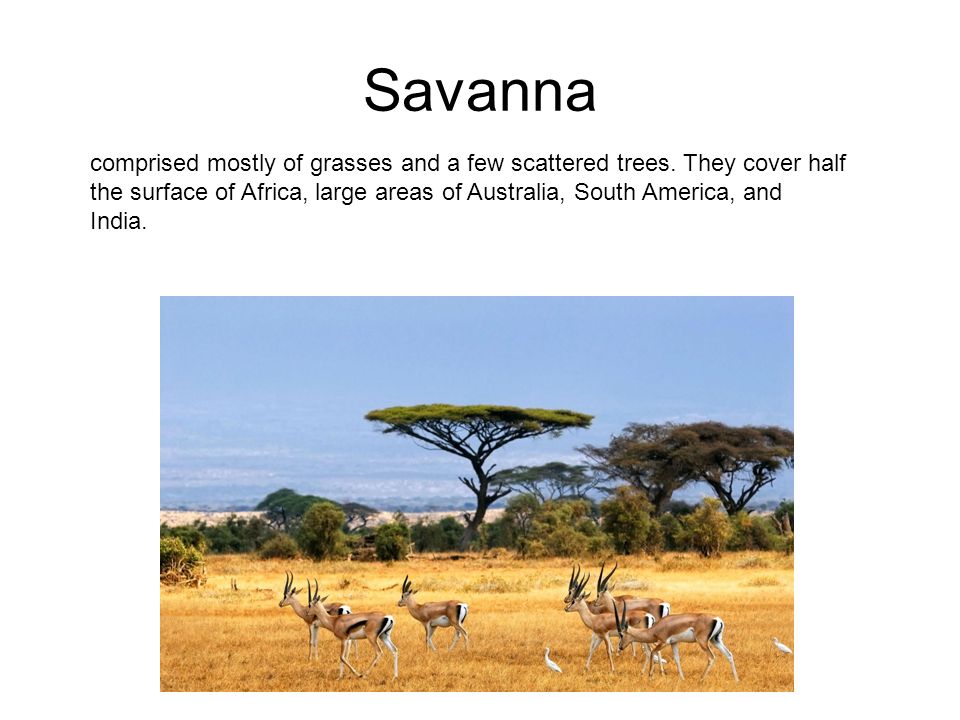 Savanna

comprised mostly of grasses and a few scattered trees. They cover half the surface of Africa, large areas of Australia, South America, and India.